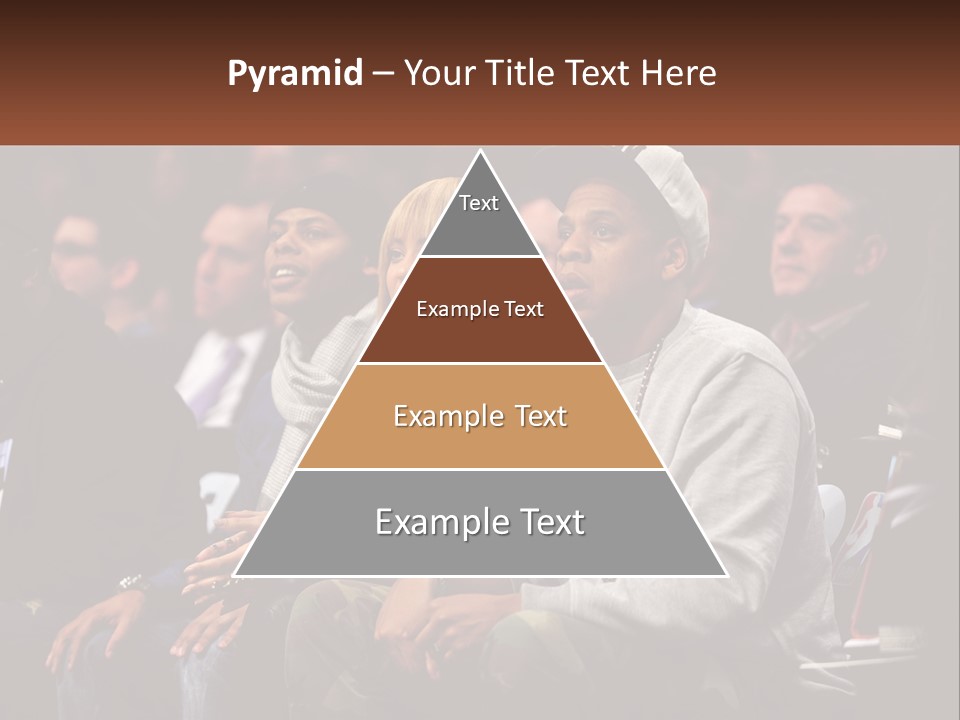 Pyramid – Your Title Text Here

Text

Example Text

Example Text

Example Text